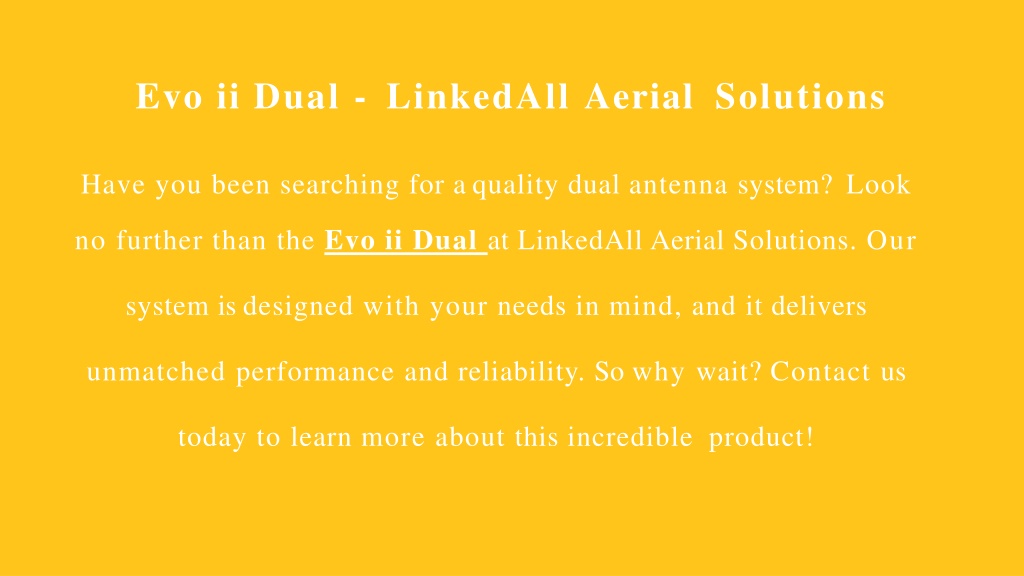 Evo ii Dual - LinkedAll Aerial Solutions

Have you been searching for a quality dual antenna system? Look no further than the Evo ii Dual at LinkedAll Aerial Solutions. Our system is designed with your needs in mind, and it delivers unmatched performance and reliability. So why wait? Contact us today to learn more about this incredible product!